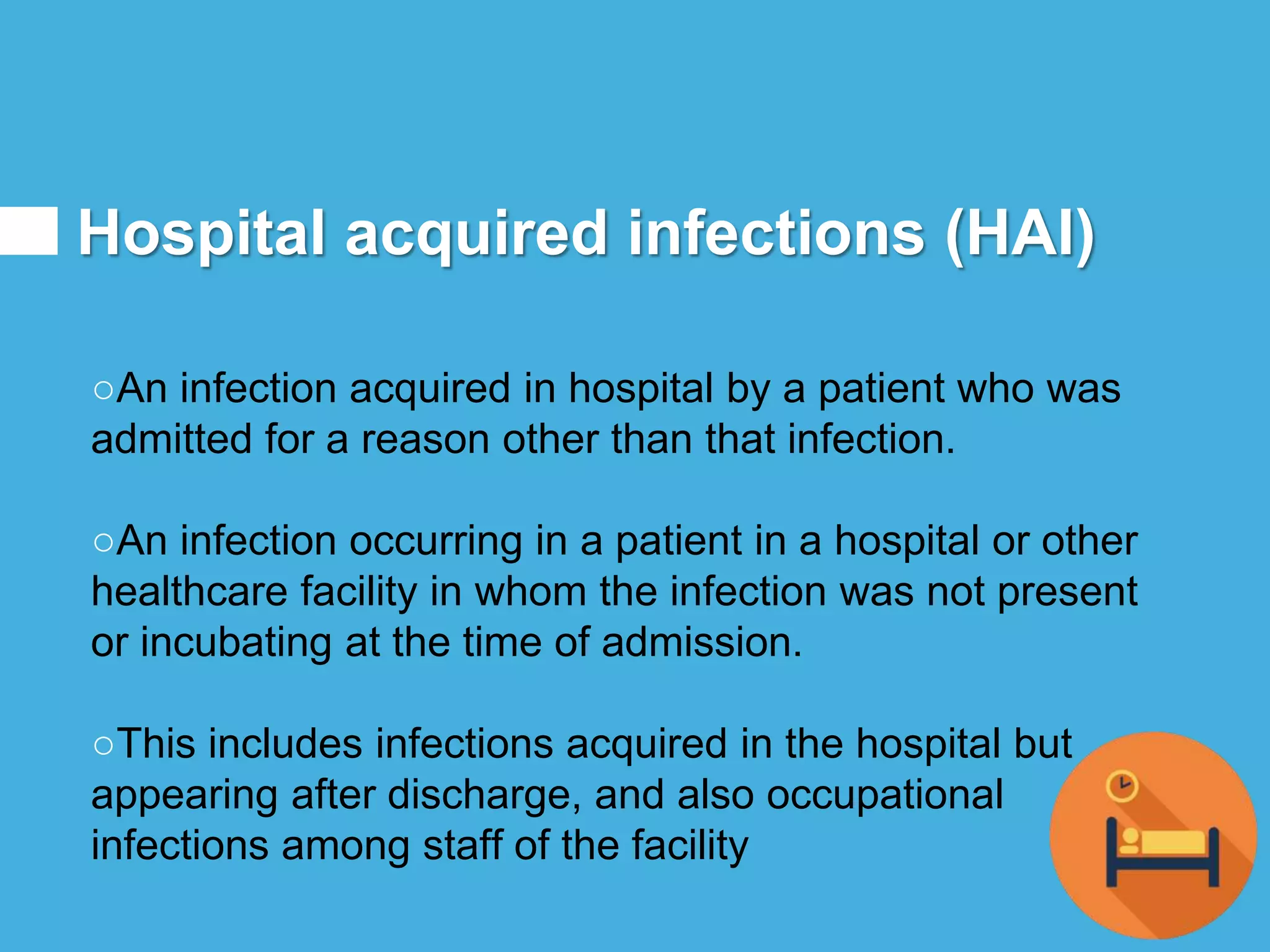 Hospital acquired infections (HAI)

○An infection acquired in hospital by a patient who was admitted for a reason other than that infection.

○An infection occurring in a patient in a hospital or other healthcare facility in whom the infection was not present or incubating at the time of admission.

○This includes infections acquired in the hospital but appearing after discharge, and also occupational infections among staff of the facility